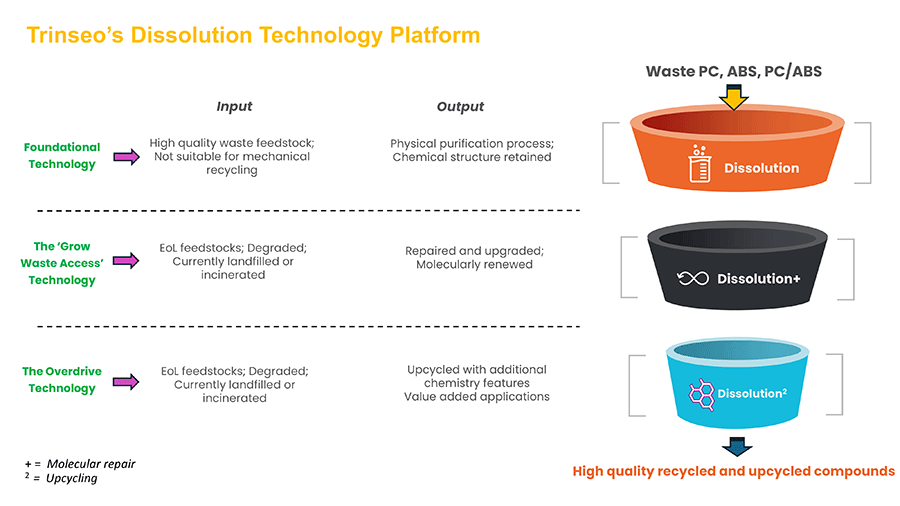 Trinseo's Dissolution Technology Platform

Input

Output

Waste PC, ABS, PC/ABS

Foundational Technology

High quality waste feedstock; Not suitable for mechanical recycling

Physical purification process; Chemical structure retained

Dissolution

The 'Grow Waste Access' Technology

EoL feedstocks; Degraded; Currently landfilled or incinerated

Repaired and upgraded; Molecularly renewed

Dissolution+

The Overdrive Technology

EoL feedstocks; Degraded; Currently landfilled or incinerated

Upcycled with additional chemistry features
Value added applications

Dissolution$^2$

+ = Molecular repair
$^2$ = Upcycling

High quality recycled and upcycled compounds